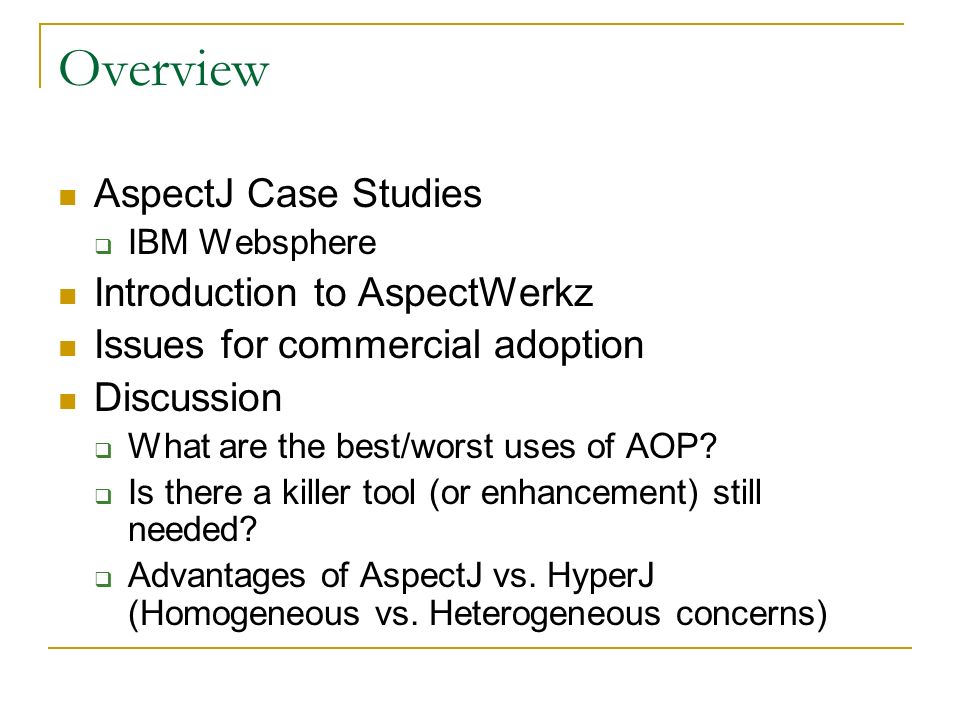 Overview

- AspectJ Case Studies
  - IBM Websphere
- Introduction to AspectWerkz
- Issues for commercial adoption
- Discussion
  - What are the best/worst uses of AOP?
  - Is there a killer tool (or enhancement) still needed?
  - Advantages of AspectJ vs. HyperJ (Homogeneous vs. Heterogeneous concerns)